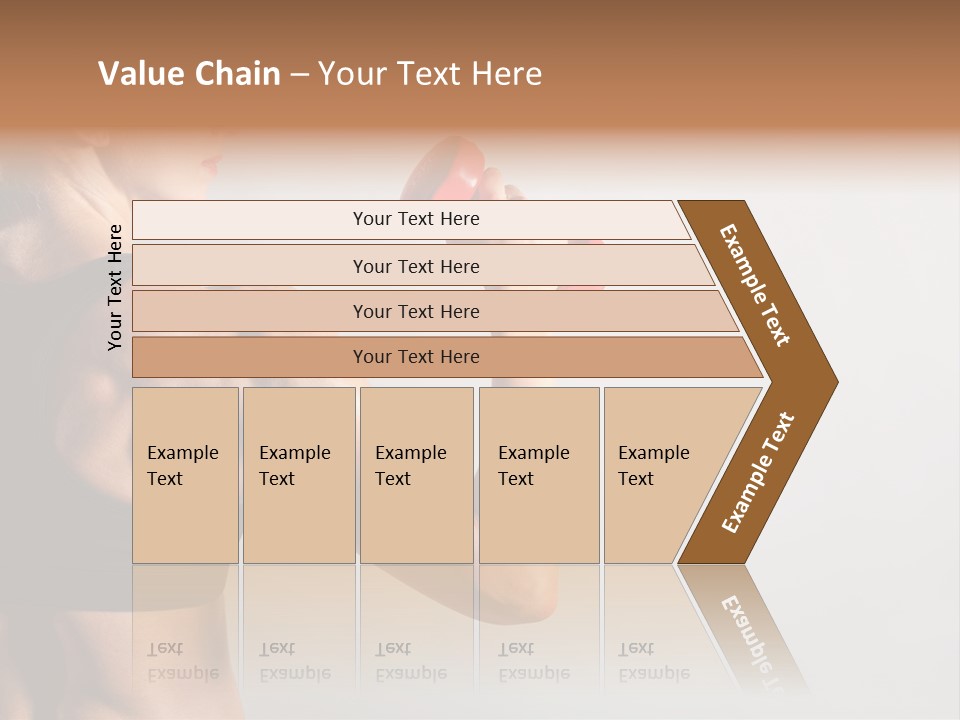 Value Chain – Your Text Here

Your Text Here

Your Text Here

Your Text Here

Your Text Here

Your Text Here

Example Text

Example Text

Example Text

Example Text

Example Text

Example Text

Example Text